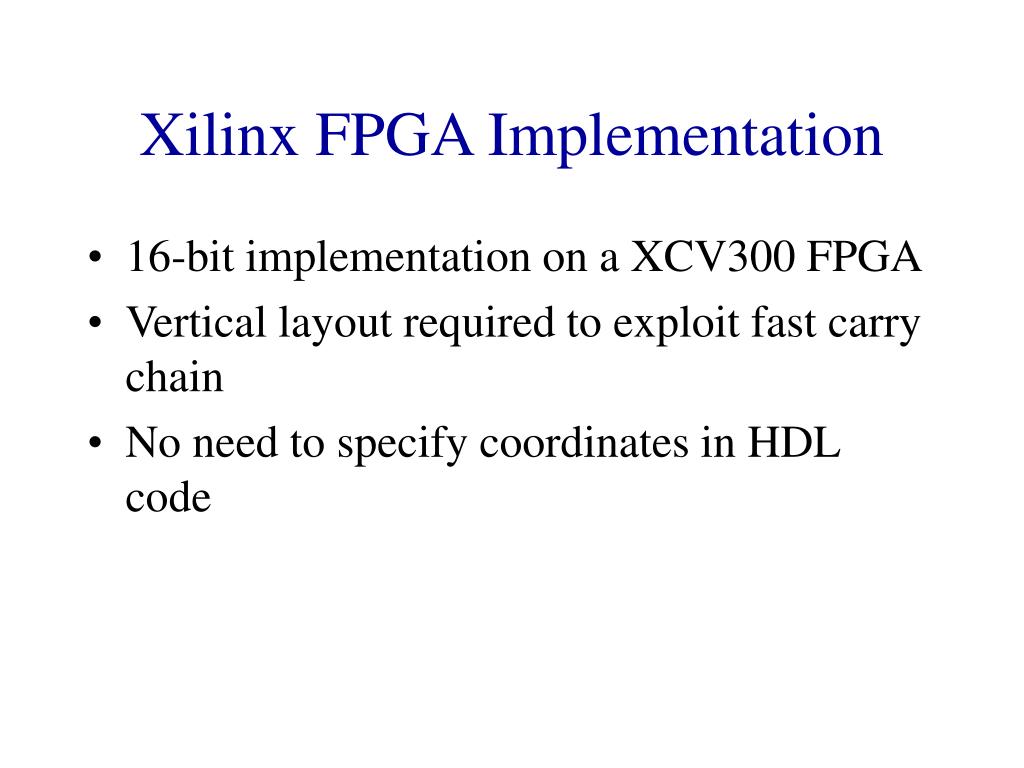 Xilinx FPGA Implementation

• 16-bit implementation on a XCV300 FPGA
• Vertical layout required to exploit fast carry chain
• No need to specify coordinates in HDL code